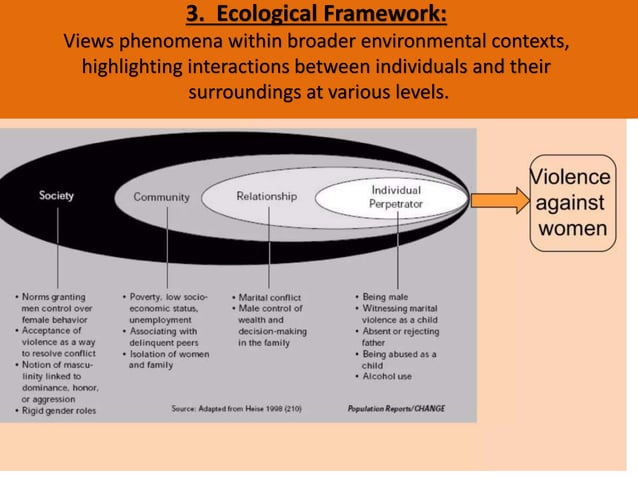 3. Ecological Framework:
Views phenomena within broader environmental contexts, highlighting interactions between individuals and their surroundings at various levels.

Society

Community

Relationship

Individual Perpetrator

Violence against women

• Norms granting men control over female behavior
• Acceptance of violence as a way to resolve conflict
• Notion of masculinity linked to dominance, honor, or aggression
• Rigid gender roles

• Poverty, low socioeconomic status, unemployment
• Associating with delinquent peers
• Isolation of women and family

• Marital conflict
• Male control of wealth and decision-making in the family

• Being male
• Witnessing marital violence as a child
• Absent or rejecting father
• Being abused as a child
• Alcohol use

Source: Adapted from Heise 1998 (210)

Population Reports/CHANGE